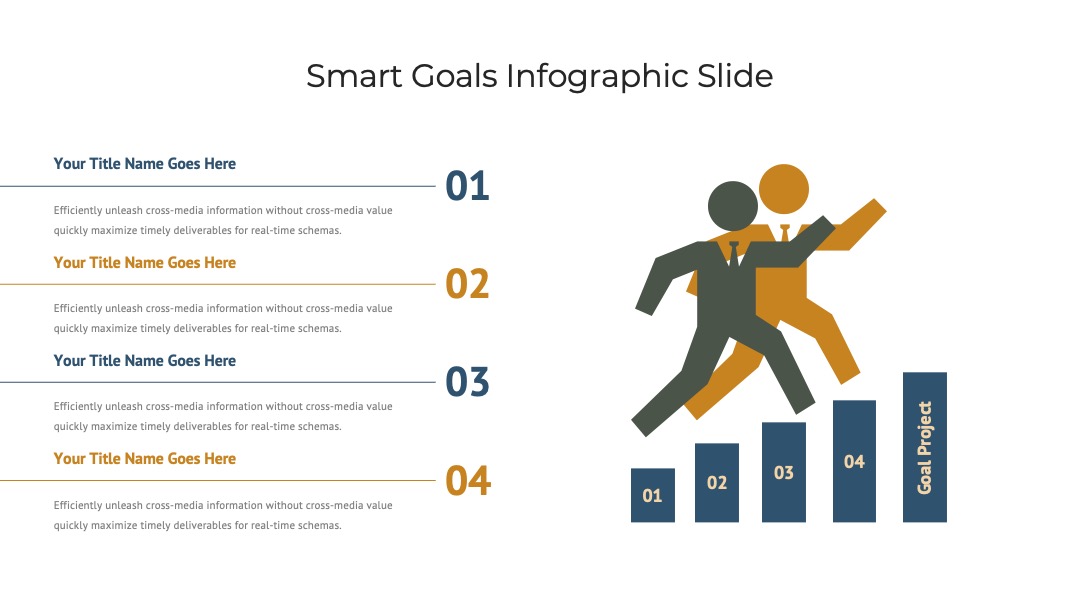 Smart Goals Infographic Slide

Your Title Name Goes Here

01

Efficiently unleash cross-media information without cross-media value quickly maximize timely deliverables for real-time schemas.

Your Title Name Goes Here

02

Efficiently unleash cross-media information without cross-media value quickly maximize timely deliverables for real-time schemas.

Your Title Name Goes Here

03

Efficiently unleash cross-media information without cross-media value quickly maximize timely deliverables for real-time schemas.

Your Title Name Goes Here

04

Efficiently unleash cross-media information without cross-media value quickly maximize timely deliverables for real-time schemas.

01

02

03

04

Goal Project